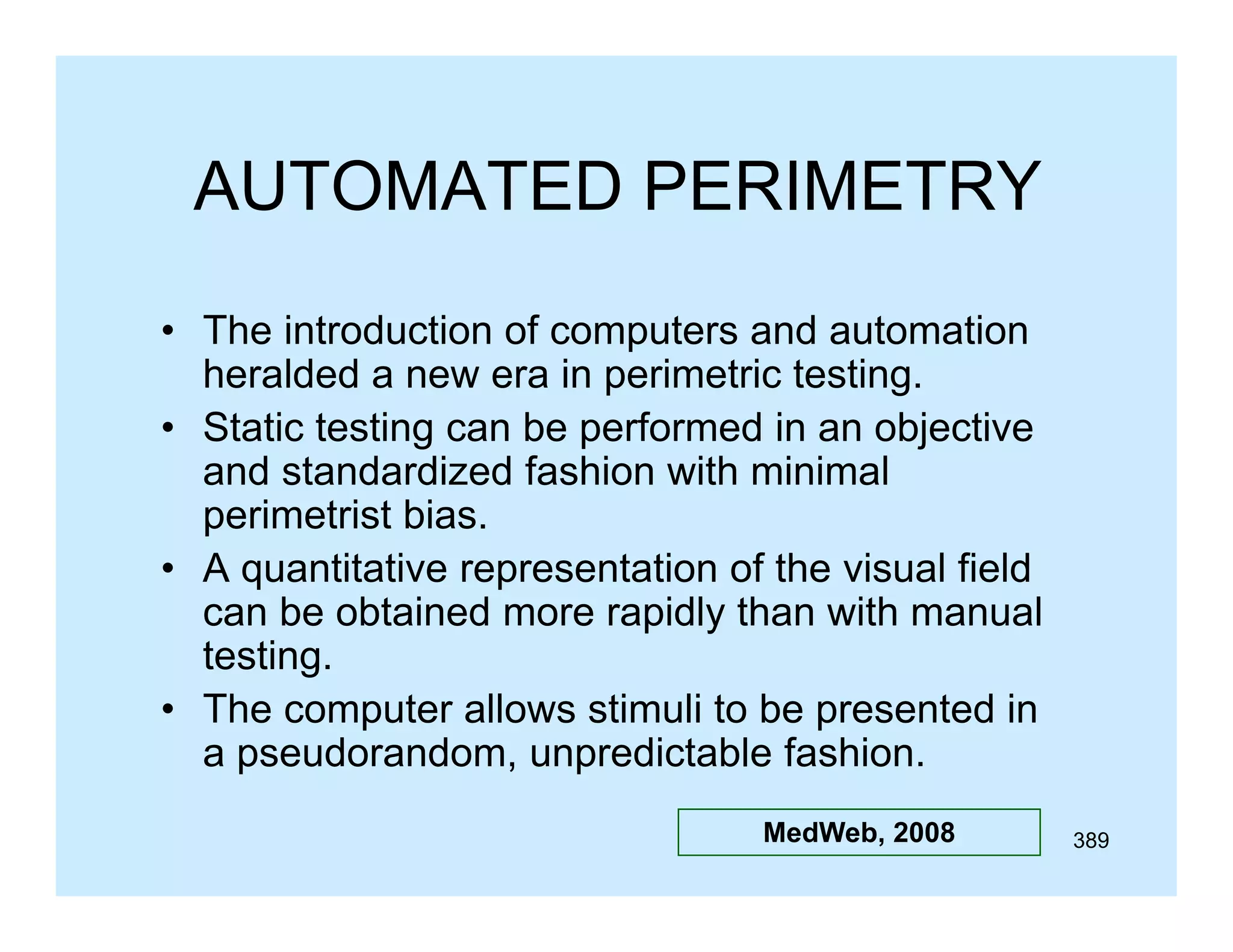 AUTOMATED PERIMETRY

• The introduction of computers and automation heralded a new era in perimetric testing.
• Static testing can be performed in an objective and standardized fashion with minimal perimetrist bias.
• A quantitative representation of the visual field can be obtained more rapidly than with manual testing.
• The computer allows stimuli to be presented in a pseudorandom, unpredictable fashion.

MedWeb, 2008

389